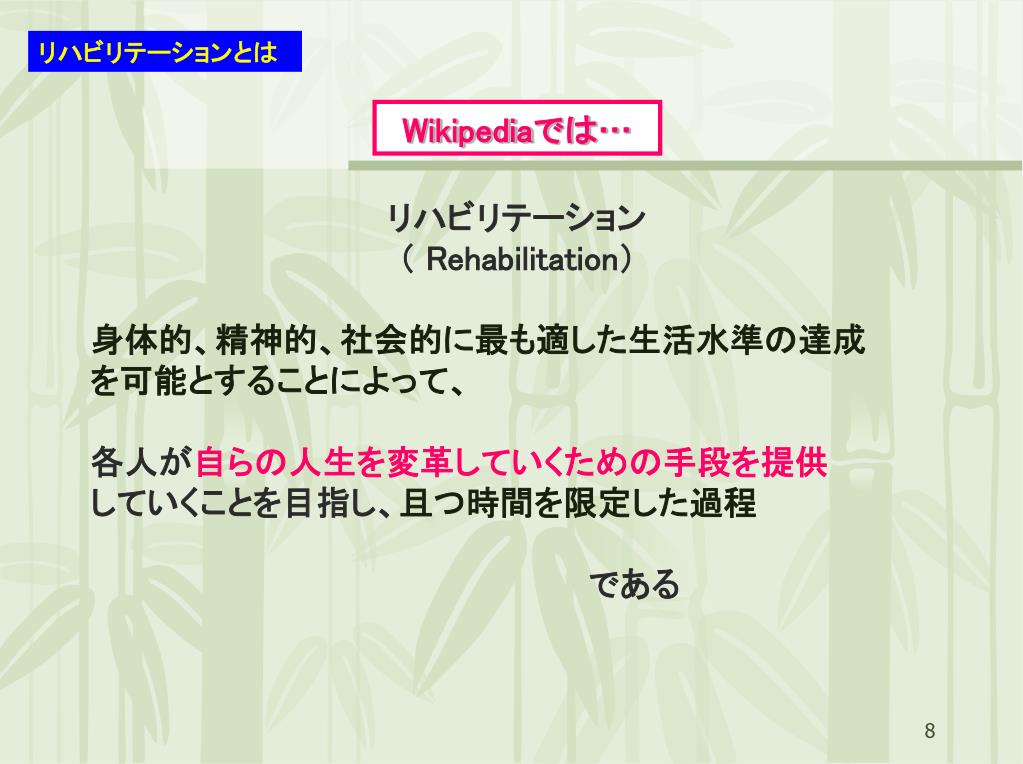 リハビリテーションとは

Wikipediaでは…

リハビリテーション
（ Rehabilitation）

身体的、精神的、社会的に最も適した生活水準の達成を可能とすることによって、

各人が自らの人生を変革していくための手段を提供していくことを目指し、且つ時間を限定した過程

である

8